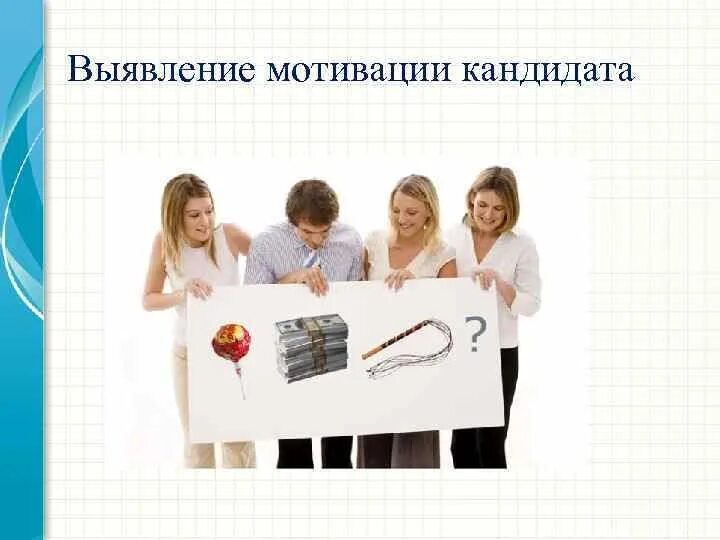 Выявление мотивации кандидата

?